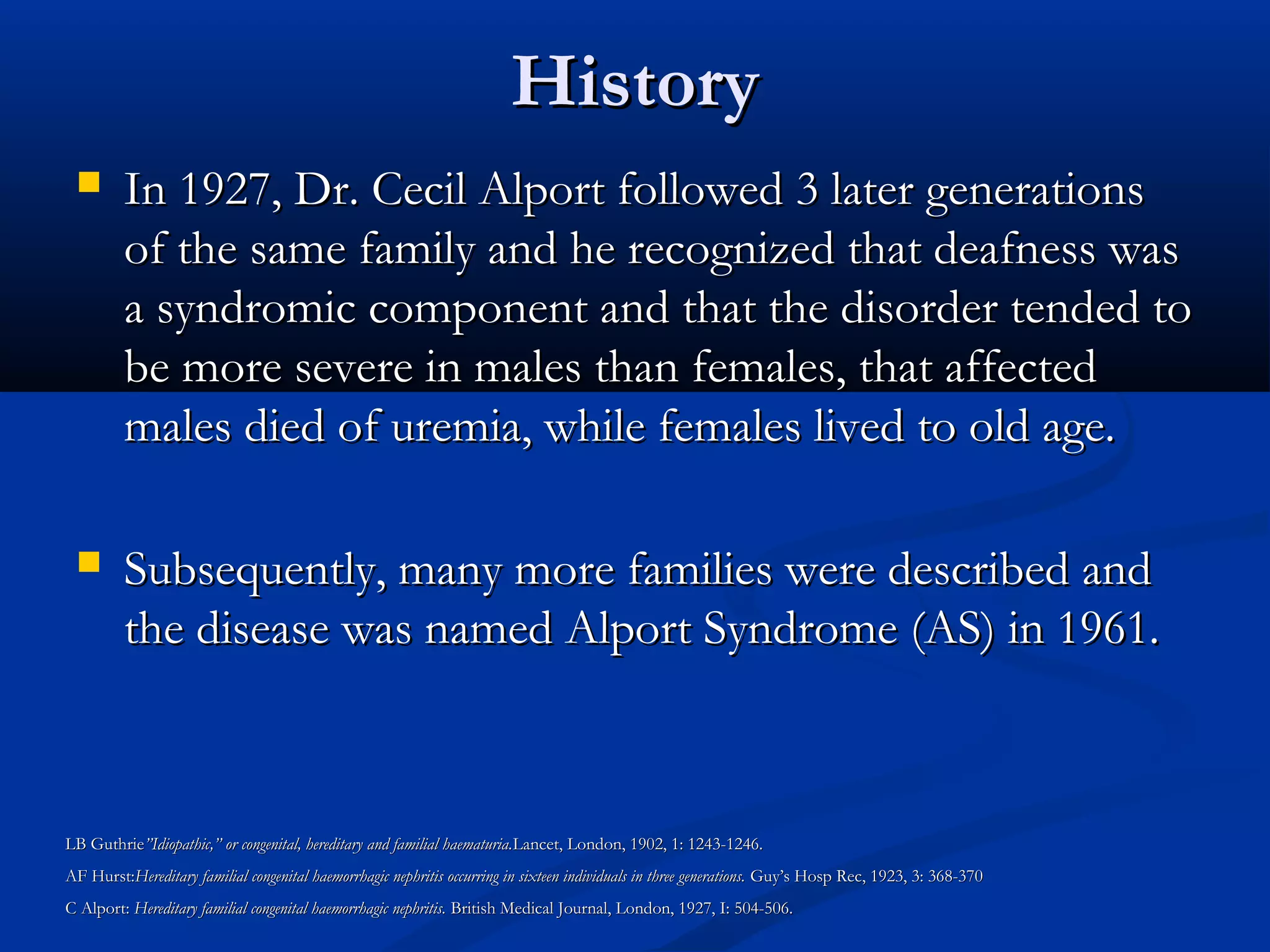 History

In 1927, Dr. Cecil Alport followed 3 later generations of the same family and he recognized that deafness was a syndromic component and that the disorder tended to be more severe in males than females, that affected males died of uremia, while females lived to old age.

Subsequently, many more families were described and the disease was named Alport Syndrome (AS) in 1961.

LB Guthrie"Idiopathic," or congenital, hereditary and familial haematuria.Lancet, London, 1902, 1: 1243-1246.

AF Hurst:Hereditary familial congenital haemorrhagic nephritis occurring in sixteen individuals in three generations. Guy's Hosp Rec, 1923, 3: 368-370

C Alport: Hereditary familial congenital haemorrhagic nephritis. British Medical Journal, London, 1927, I: 504-506.